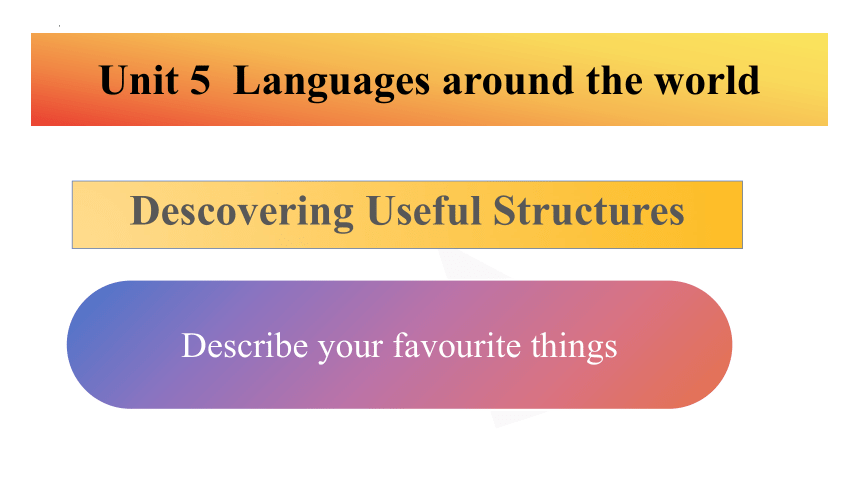 Unit 5 Languages around the world

Descovering Useful Structures

Describe your favourite things